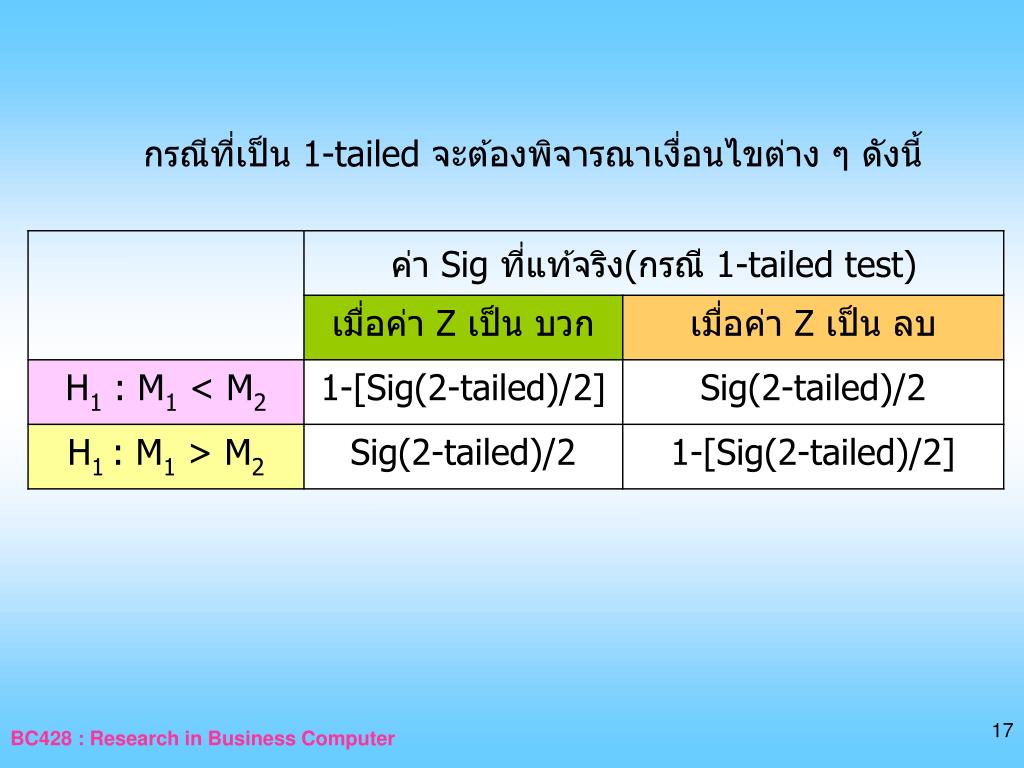 กรณีที่เป็น 1-tailed จะต้องพิจารณาเงื่อนไขต่าง ๆ ดังนี้

| | ค่า Sig ที่แท้จริง(กรณี 1-tailed test) | |
|---|---|---|
| | เมื่อค่า Z เป็น บวก | เมื่อค่า Z เป็น ลบ |
| $H_1 : M_1 < M_2$ | 1-[Sig(2-tailed)/2] | Sig(2-tailed)/2 |
| $H_1 : M_1 > M_2$ | Sig(2-tailed)/2 | 1-[Sig(2-tailed)/2] |

BC428 : Research in Business Computer

17